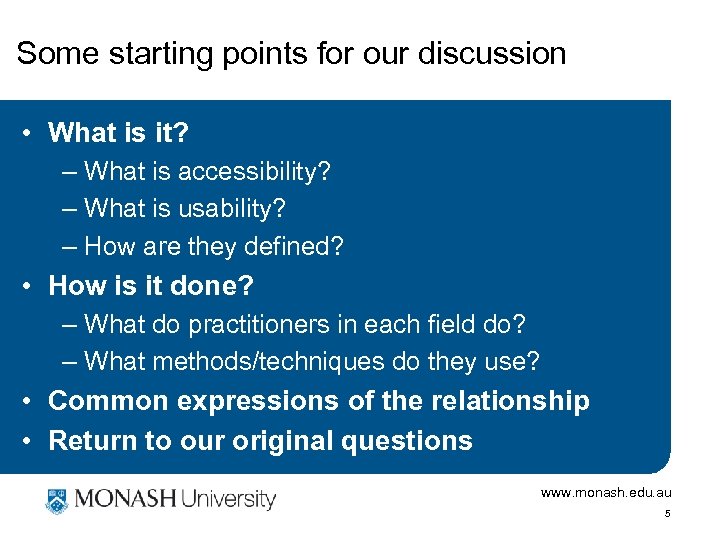 Some starting points for our discussion

• What is it?
– What is accessibility?
– What is usability?
– How are they defined?
• How is it done?
– What do practitioners in each field do?
– What methods/techniques do they use?
• Common expressions of the relationship
• Return to our original questions

MONASH University

www.monash.edu.au

5